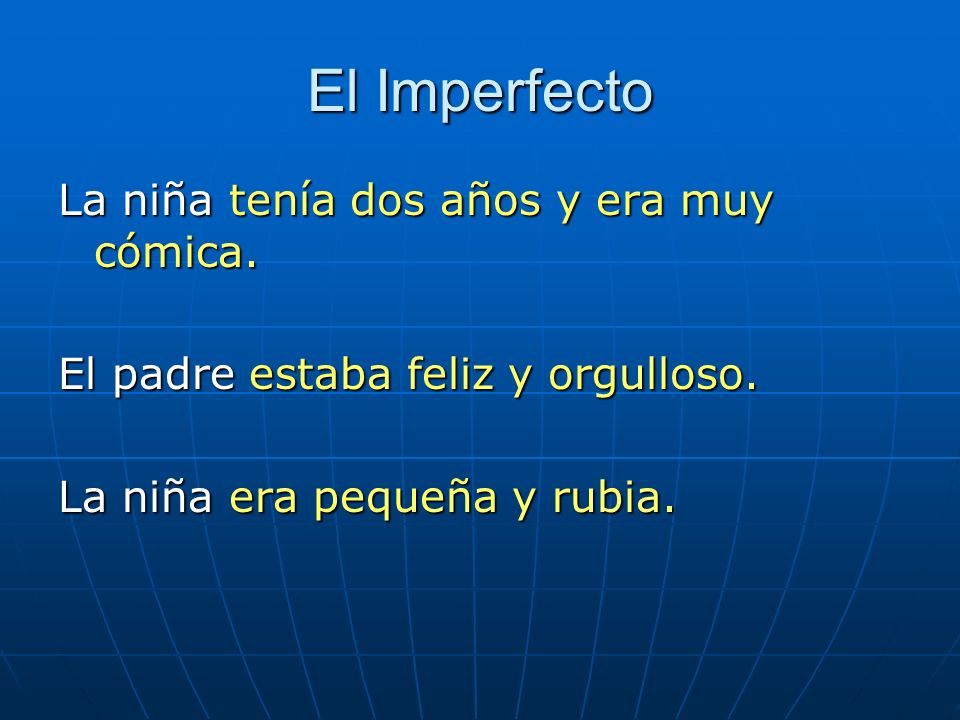 El Imperfecto

La niña tenía dos años y era muy cómica.

El padre estaba feliz y orgulloso.

La niña era pequeña y rubia.